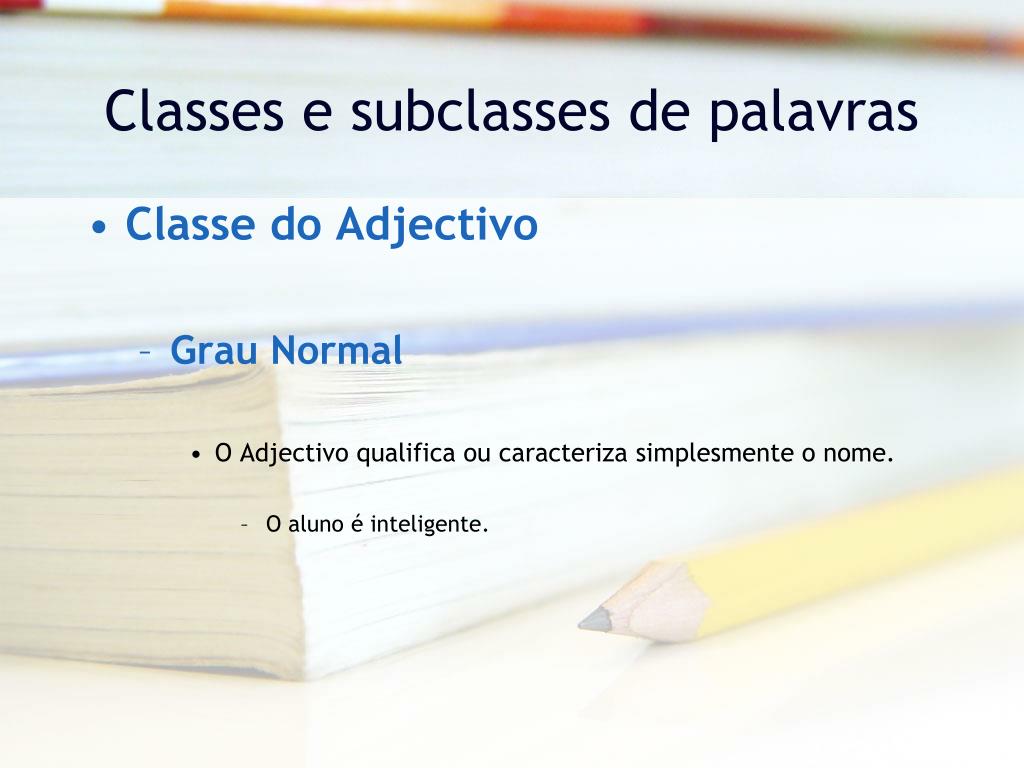 Classes e subclasses de palavras

• Classe do Adjectivo

– Grau Normal

• O Adjectivo qualifica ou caracteriza simplesmente o nome.

– O aluno é inteligente.